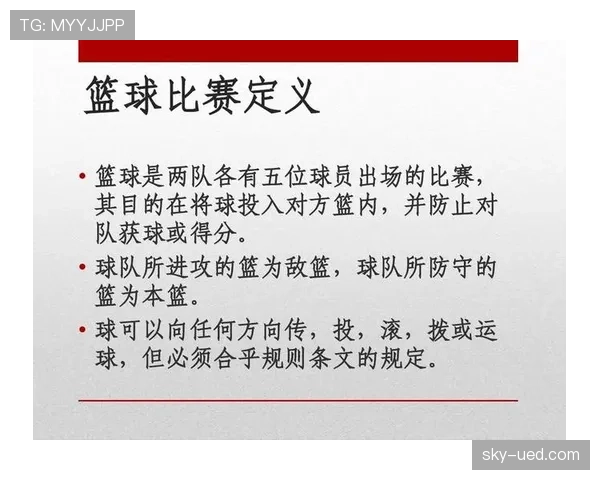 TG: MYYJJPP

篮球比赛定义

• 篮球是两队各有五位球员出场的比赛，其目的在将球投入对方篮内，并防止对队获球或得分。

• 球队所进攻的篮为敌篮，球队所防守的篮为本篮。

• 球可以向任何方向传，投，滚，拨或运球，但必须合乎规则条文的规定。

sky-ued.com